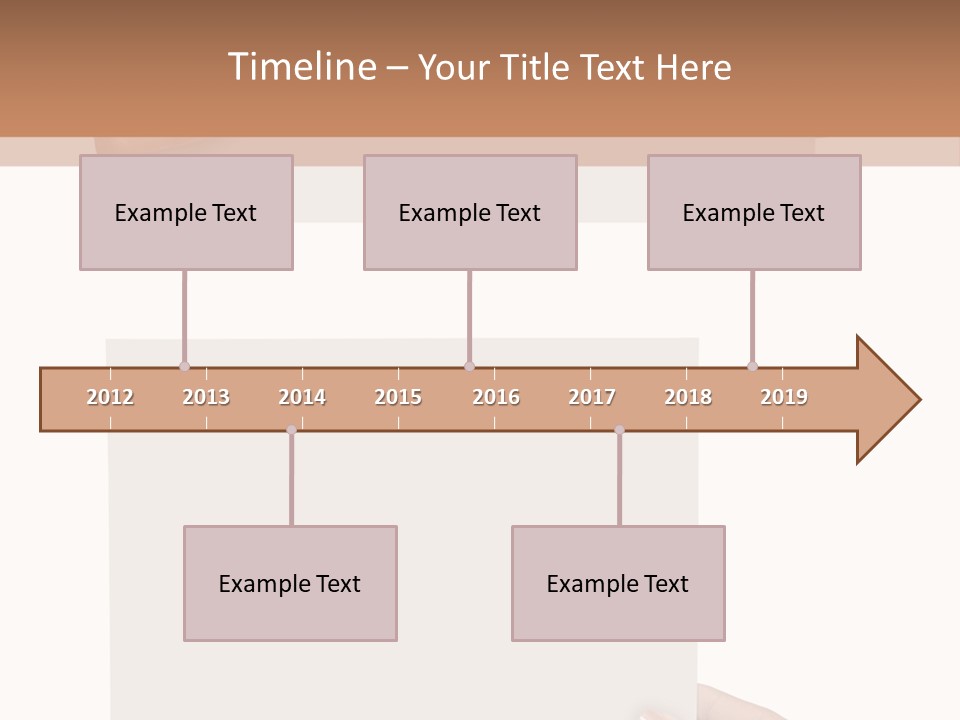 Timeline – Your Title Text Here

Example Text

Example Text

Example Text

2012 2013 2014 2015 2016 2017 2018 2019

Example Text

Example Text